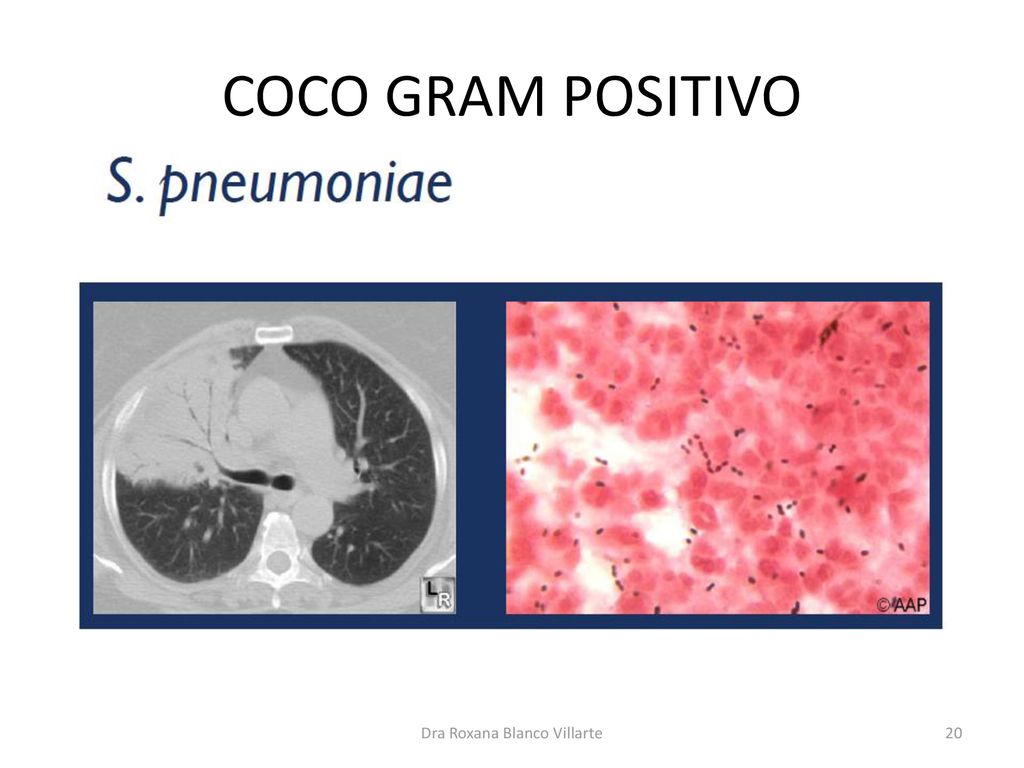 COCO GRAM POSITIVO

S. pneumoniae

L
R

©AAP

Dra Roxana Blanco Villarte

20